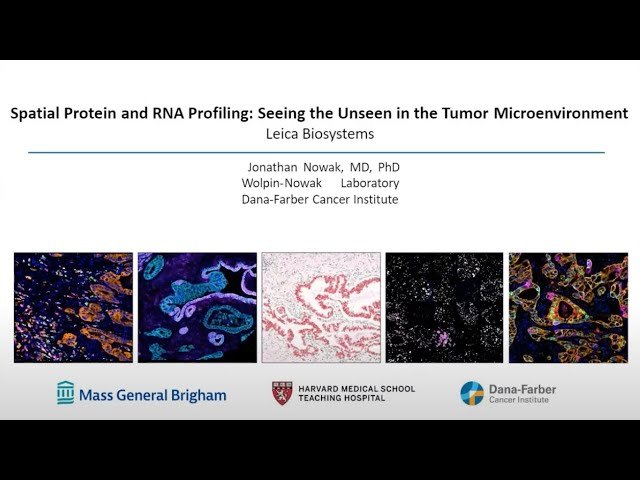 Spatial Protein and RNA Profiling: Seeing the Unseen in the Tumor Microenvironment
Leica Biosystems

Jonathan Nowak, MD, PhD
Wolpin-Nowak Laboratory
Dana-Farber Cancer Institute

Mass General Brigham

HARVARD MEDICAL SCHOOL
TEACHING HOSPITAL

Dana-Farber
Cancer Institute